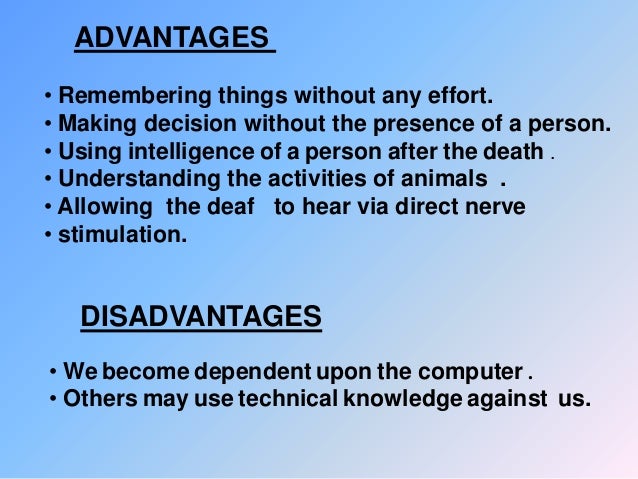 ADVANTAGES

• Remembering things without any effort.
• Making decision without the presence of a person.
• Using intelligence of a person after the death .
• Understanding the activities of animals .
• Allowing the deaf to hear via direct nerve
• stimulation.

DISADVANTAGES

• We become dependent upon the computer .
• Others may use technical knowledge against us.